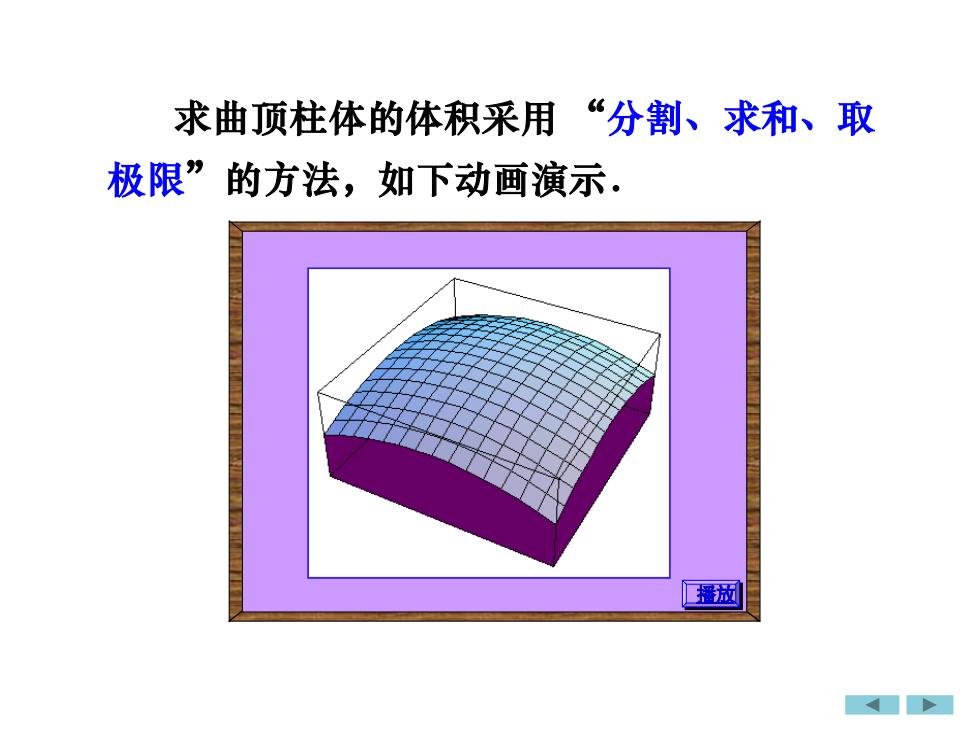 求曲顶柱体的体积采用“分割、求和、取极限”的方法，如下动画演示.

播放